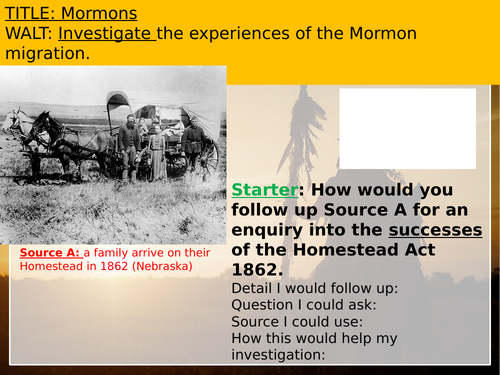 TITLE: Mormons
WALT: Investigate the experiences of the Mormon migration.

Source A: a family arrive on their Homestead in 1862 (Nebraska)

Starter: How would you follow up Source A for an enquiry into the successes of the Homestead Act 1862.

Detail I would follow up:
Question I could ask:
Source I could use:
How this would help my investigation: